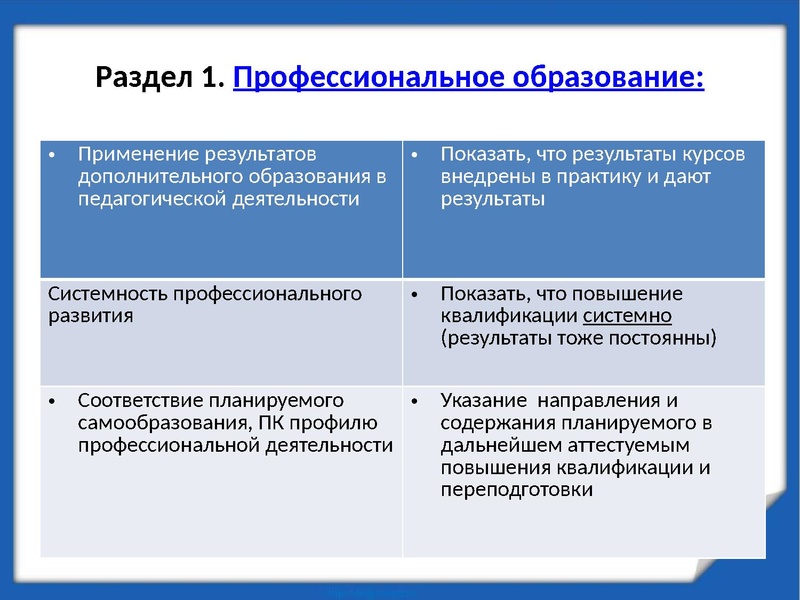 Раздел 1. Профессиональное образование:

| • Применение результатов дополнительного образования в педагогической деятельности | • Показать, что результаты курсов внедрены в практику и дают результаты |
|---|---|
| Системность профессионального развития | • Показать, что повышение квалификации системно (результаты тоже постоянны) |
| • Соответствие планируемого самообразования, ПК профилю профессиональной деятельности | • Указание направления и содержания планируемого в дальнейшем аттестуемым повышения квалификации и переподготовки |